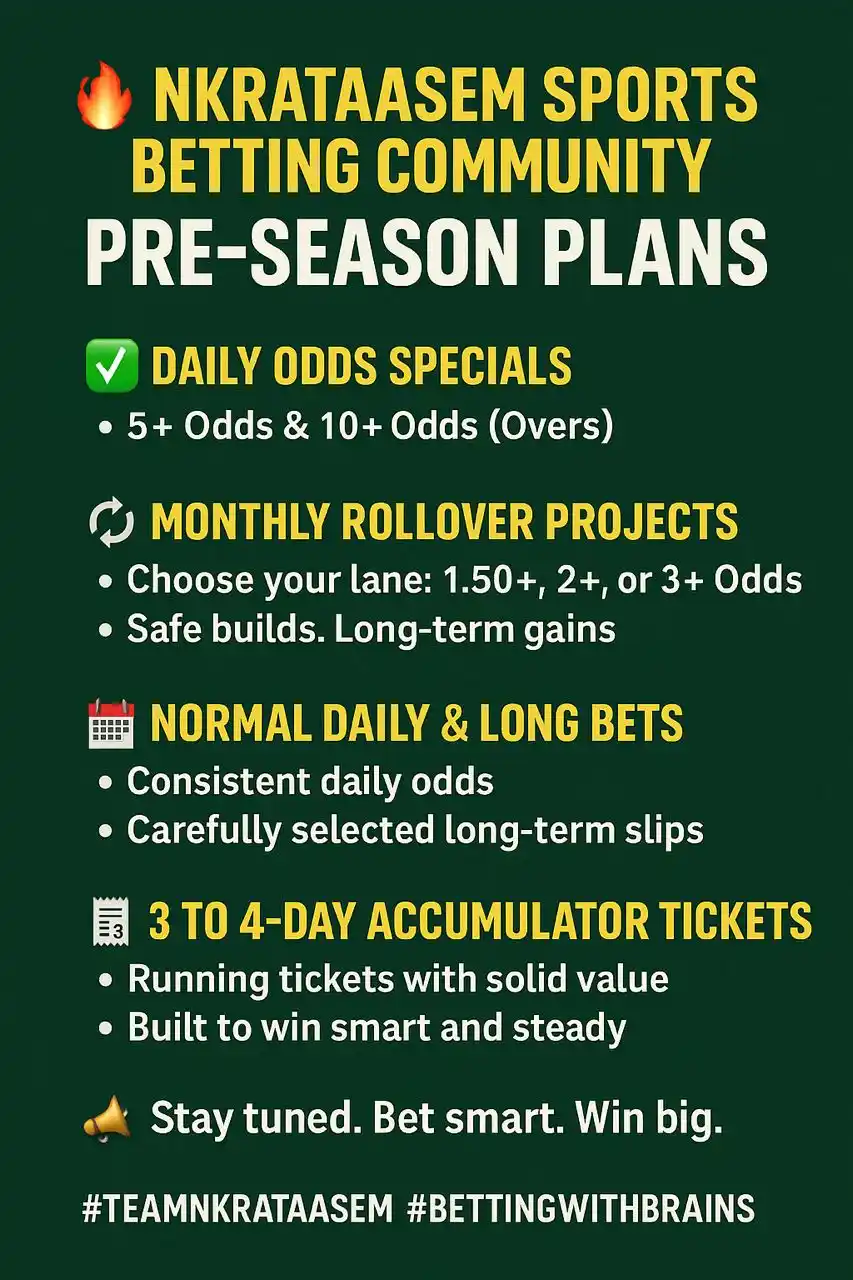 🔥 NKRATAASEM SPORTS BETTING COMMUNITY
PRE-SEASON PLANS

✅ DAILY ODDS SPECIALS
• 5+ Odds & 10+ Odds (Overs)

🔄 MONTHLY ROLLOVER PROJECTS
• Choose your lane: 1.50+, 2+, or 3+ Odds
• Safe builds. Long-term gains

📅 NORMAL DAILY & LONG BETS
• Consistent daily odds
• Carefully selected long-term slips

🧾 3 TO 4-DAY ACCUMULATOR TICKETS
• Running tickets with solid value
• Built to win smart and steady

📣 Stay tuned. Bet smart. Win big.

#TEAMNKRATAASEM #BETTINGWITHBRAINS